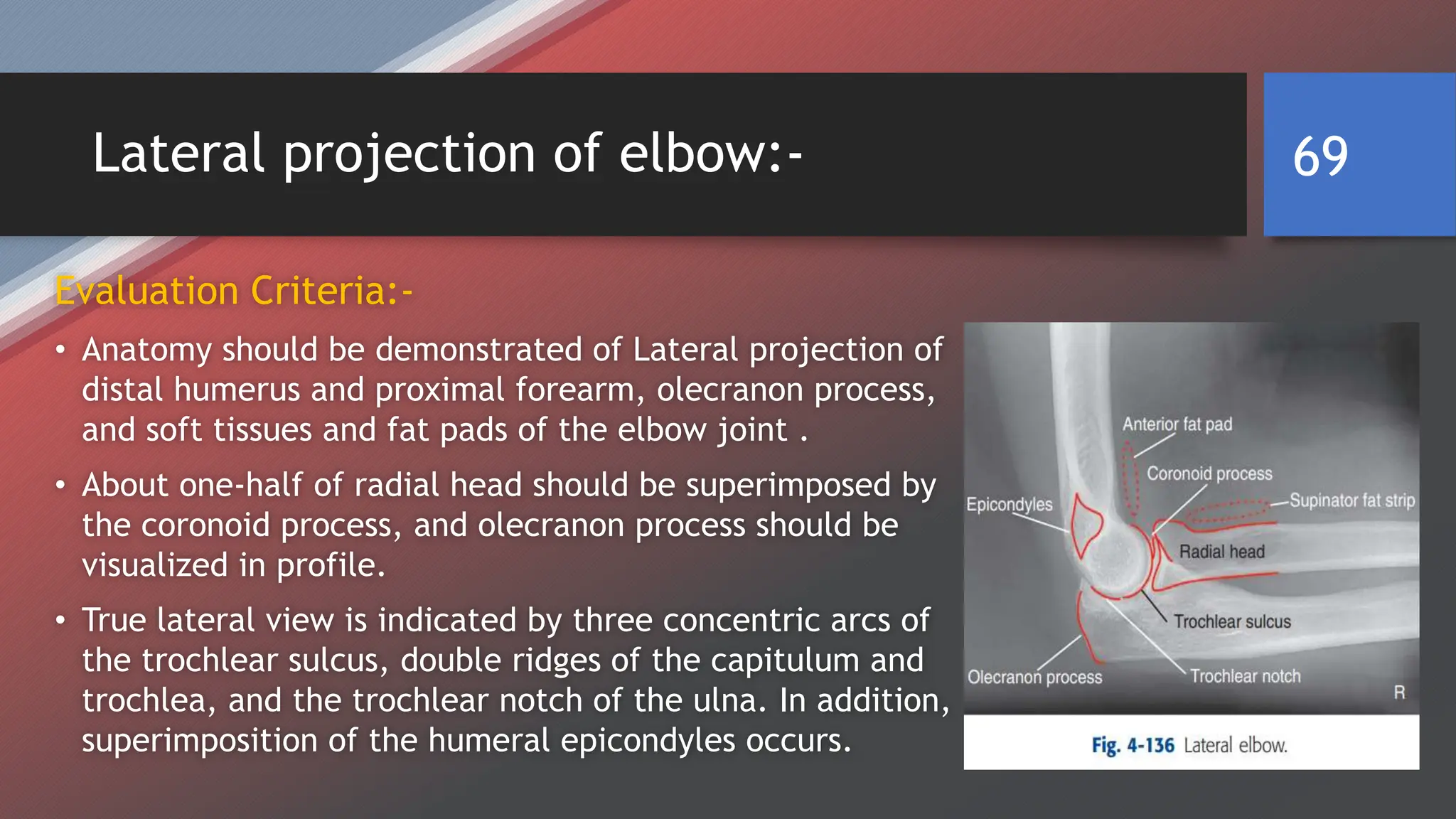 Lateral projection of elbow:-

69

Evaluation Criteria:-

• Anatomy should be demonstrated of Lateral projection of distal humerus and proximal forearm, olecranon process, and soft tissues and fat pads of the elbow joint .

• About one-half of radial head should be superimposed by the coronoid process, and olecranon process should be visualized in profile.

• True lateral view is indicated by three concentric arcs of the trochlear sulcus, double ridges of the capitulum and trochlea, and the trochlear notch of the ulna. In addition, superimposition of the humeral epicondyles occurs.

Anterior fat pad
Coronoid process
Epicondyles
Supinator fat strip
Radial head
Trochlear sulcus
Olecranon process
Trochlear notch
R

Fig. 4-136 Lateral elbow.